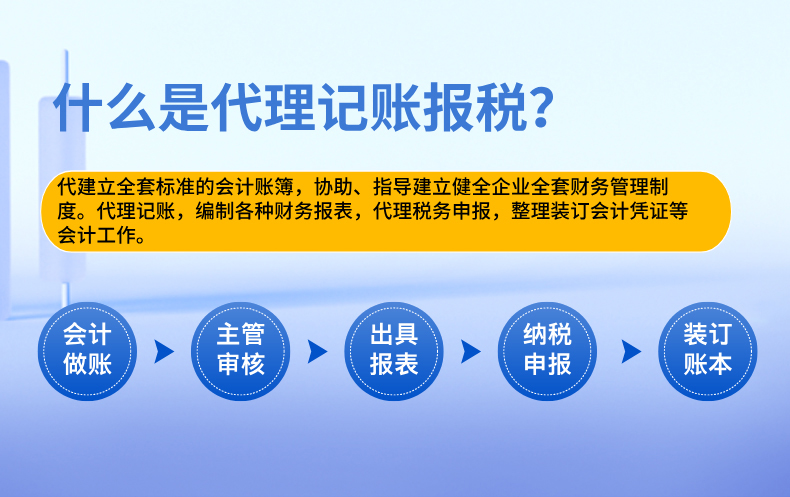 什么是代理记账报税?

代建立全套标准的会计账簿，协助、指导建立健全企业全套财务管理制度。代理记账，编制各种财务报表，代理税务申报，整理装订会计凭证等会计工作。

会计做账

主管审核

出具报表

纳税申报

装订账本